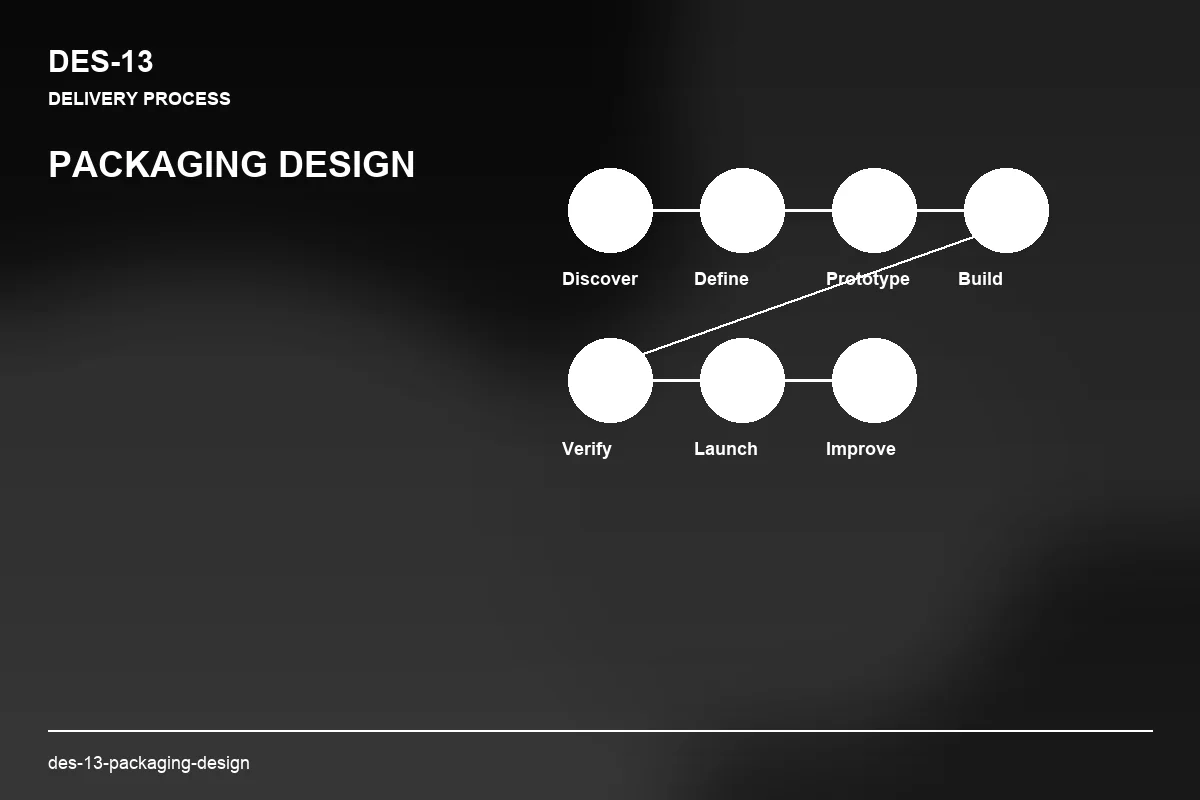 DES-13
DELIVERY PROCESS

PACKAGING DESIGN

Discover
Define
Prototype
Build
Verify
Launch
Improve

des-13-packaging-design